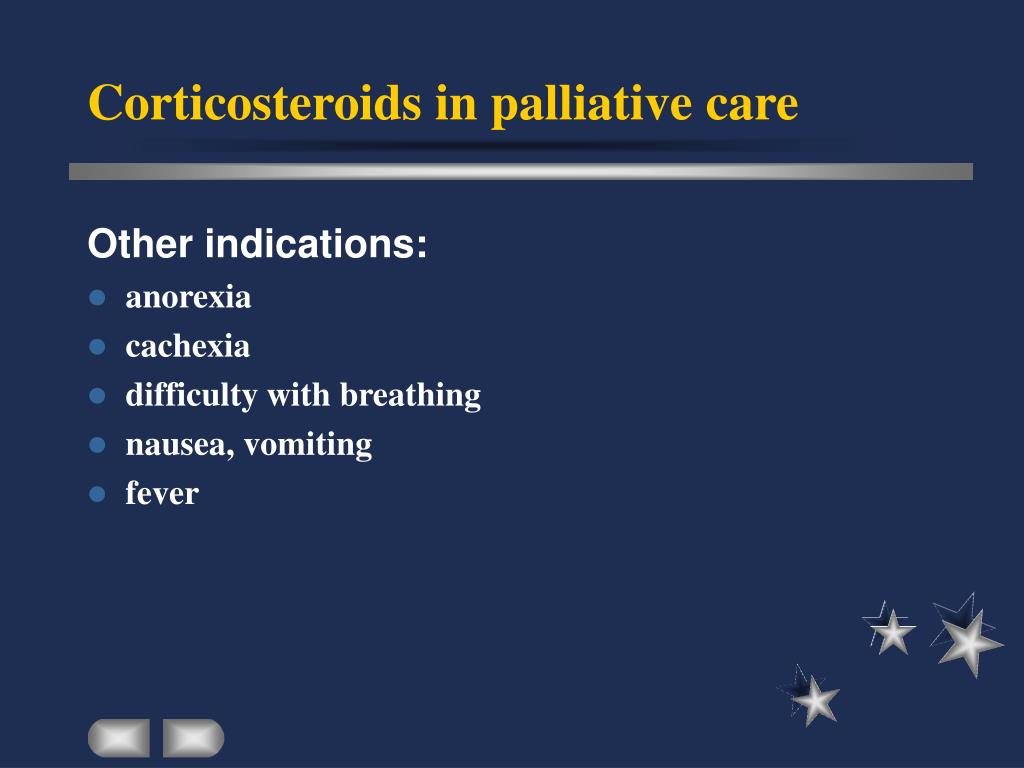 Corticosteroids in palliative care

Other indications:

- anorexia
- cachexia
- difficulty with breathing
- nausea, vomiting
- fever